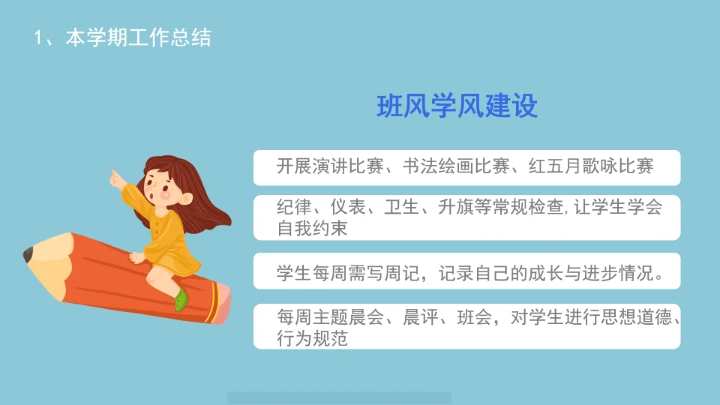 1、本学期工作总结

班风学风建设

开展演讲比赛、书法绘画比赛、红五月歌咏比赛

纪律、仪表、卫生、升旗等常规检查, 让学生学会自我约束

学生每周需写周记，记录自己的成长与进步情况。

每周主题晨会、晨评、班会，对学生进行思想道德、行为规范